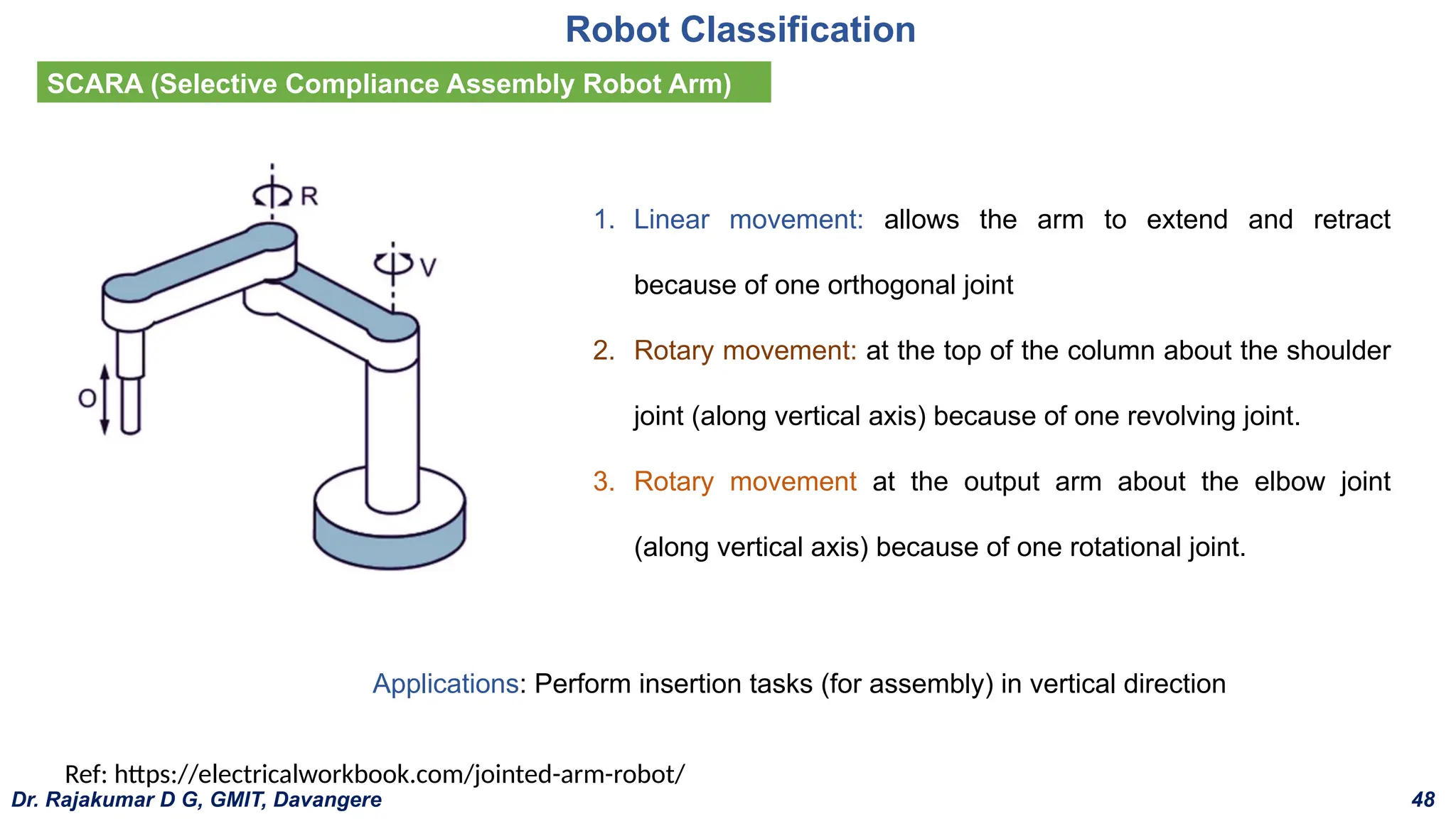 Robot Classification

SCARA (Selective Compliance Assembly Robot Arm)

R

V

O

1. Linear movement: allows the arm to extend and retract because of one orthogonal joint

2. Rotary movement: at the top of the column about the shoulder joint (along vertical axis) because of one revolving joint.

3. Rotary movement at the output arm about the elbow joint (along vertical axis) because of one rotational joint.

Applications: Perform insertion tasks (for assembly) in vertical direction

Ref: https://electricalworkbook.com/jointed-arm-robot/

Dr. Rajakumar D G, GMIT, Davangere

48